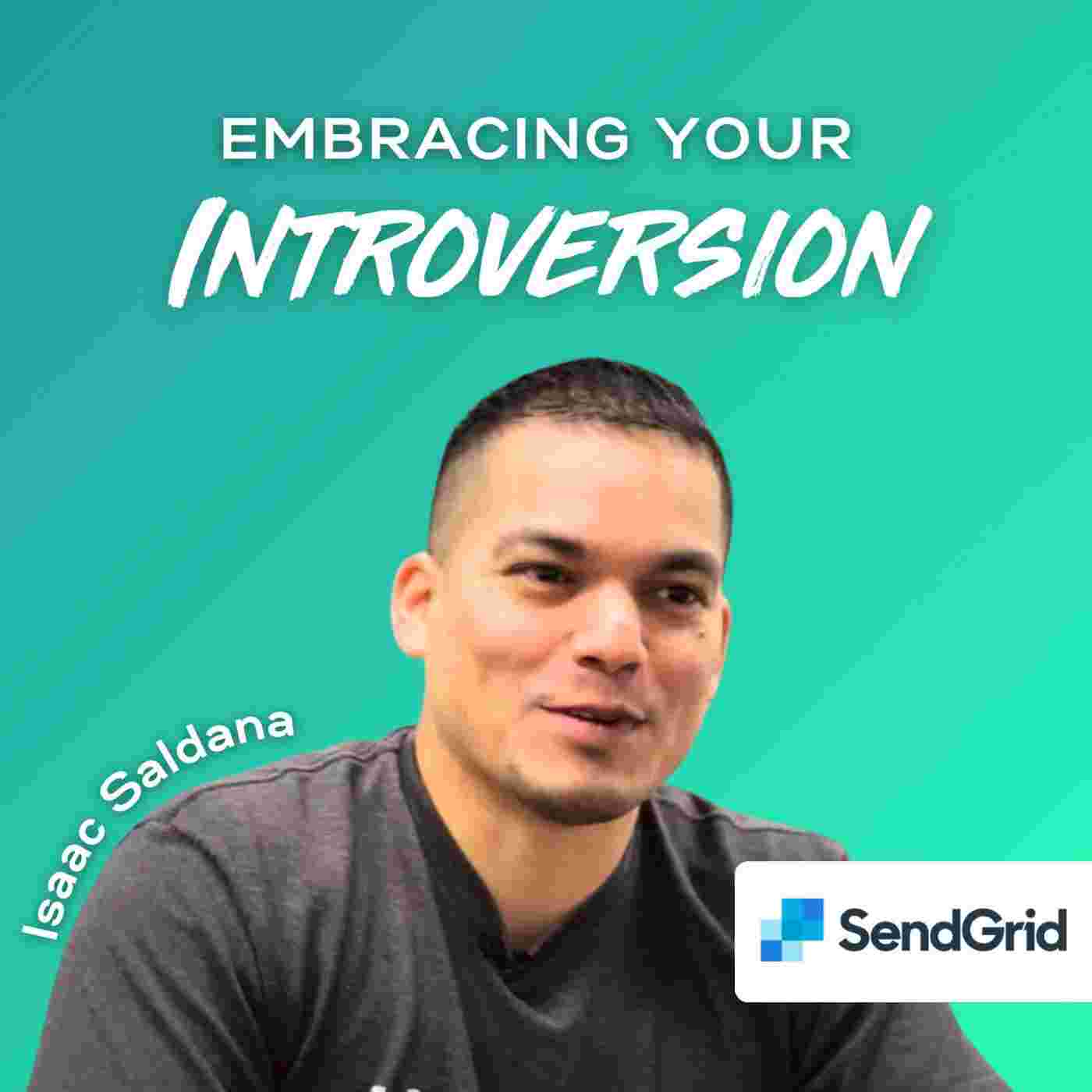 EMBRACING YOUR
INTROVERSION

Isaac Saldana

SendGrid